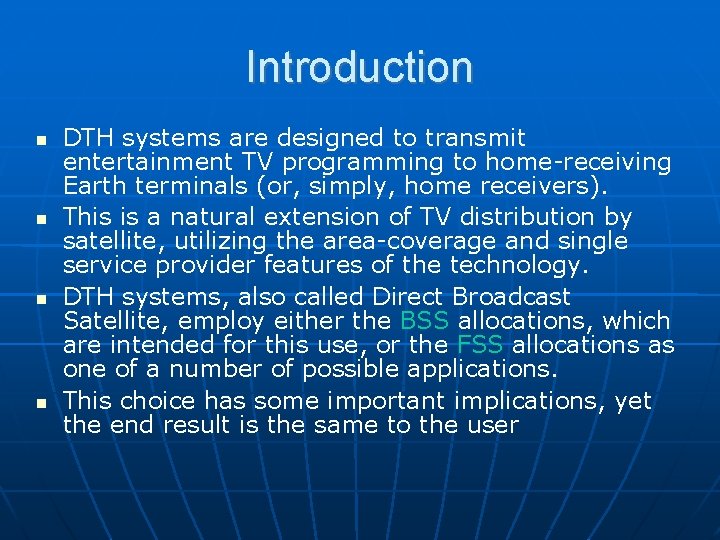 Introduction

- DTH systems are designed to transmit entertainment TV programming to home-receiving Earth terminals (or, simply, home receivers).
- This is a natural extension of TV distribution by satellite, utilizing the area-coverage and single service provider features of the technology.
- DTH systems, also called Direct Broadcast Satellite, employ either the BSS allocations, which are intended for this use, or the FSS allocations as one of a number of possible applications.
- This choice has some important implications, yet the end result is the same to the user